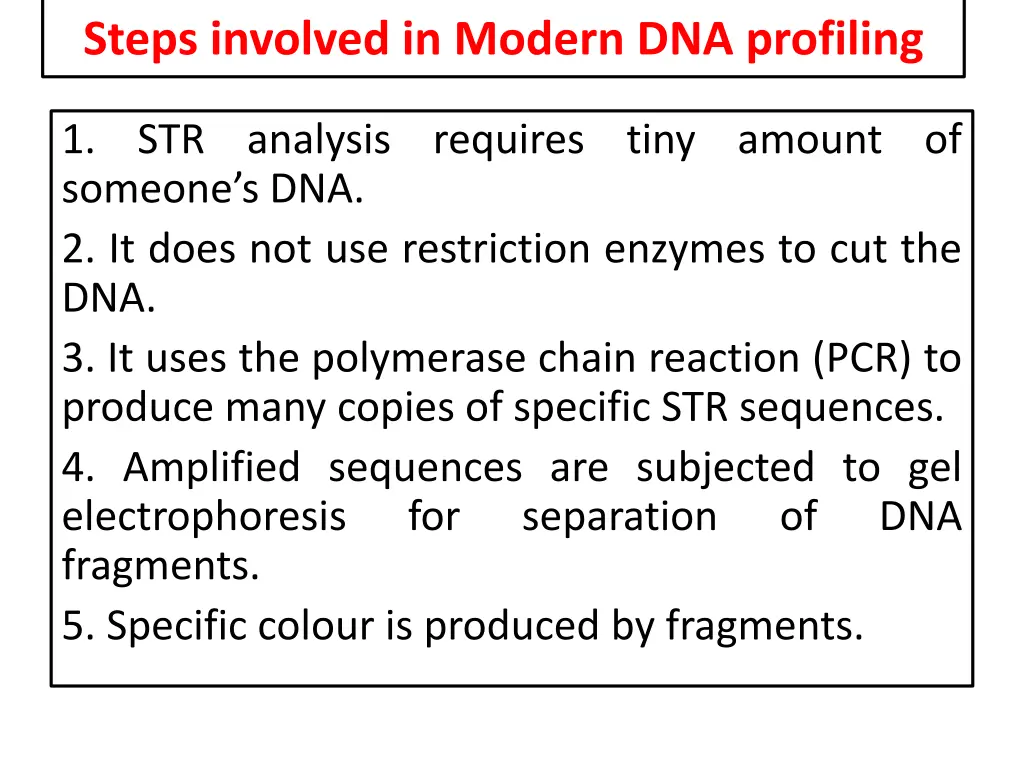 Steps involved in Modern DNA profiling

1. STR analysis requires tiny amount of someone's DNA.

2. It does not use restriction enzymes to cut the DNA.

3. It uses the polymerase chain reaction (PCR) to produce many copies of specific STR sequences.

4. Amplified sequences are subjected to gel electrophoresis for separation of DNA fragments.

5. Specific colour is produced by fragments.